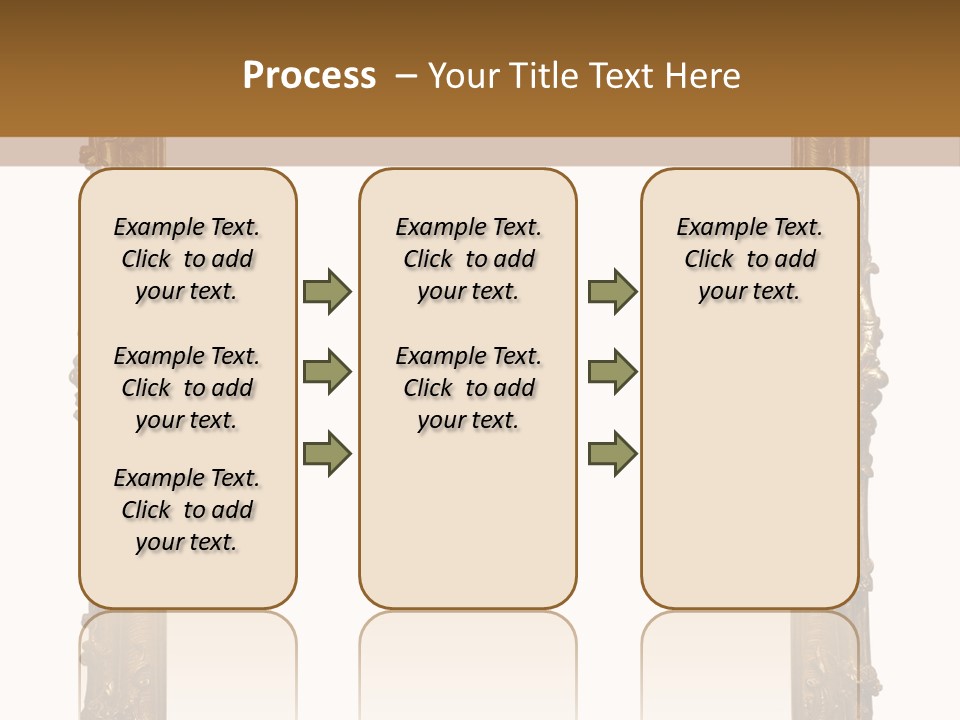 Process – Your Title Text Here

Example Text. Click to add your text.

Example Text. Click to add your text.

Example Text. Click to add your text.

Example Text. Click to add your text.

Example Text. Click to add your text.

Example Text. Click to add your text.